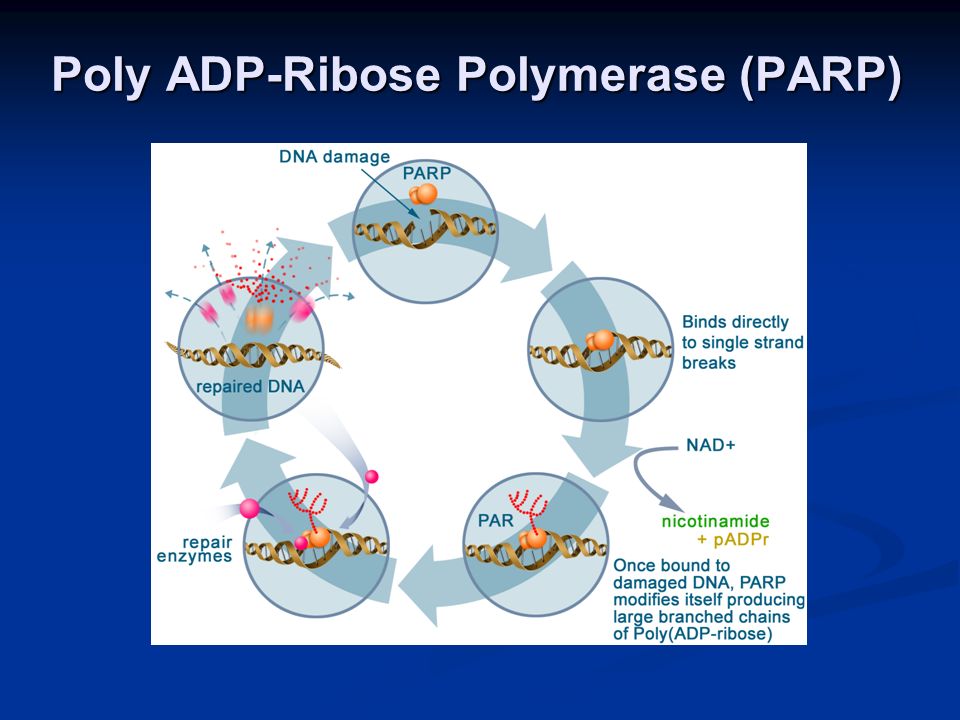 Poly ADP-Ribose Polymerase (PARP)

DNA damage

PARP

Binds directly to single strand breaks

NAD+

nicotinamide + pADPr

PAR

Once bound to damaged DNA, PARP modifies itself producing large branched chains of Poly(ADP-ribose)

repair enzymes

repaired DNA